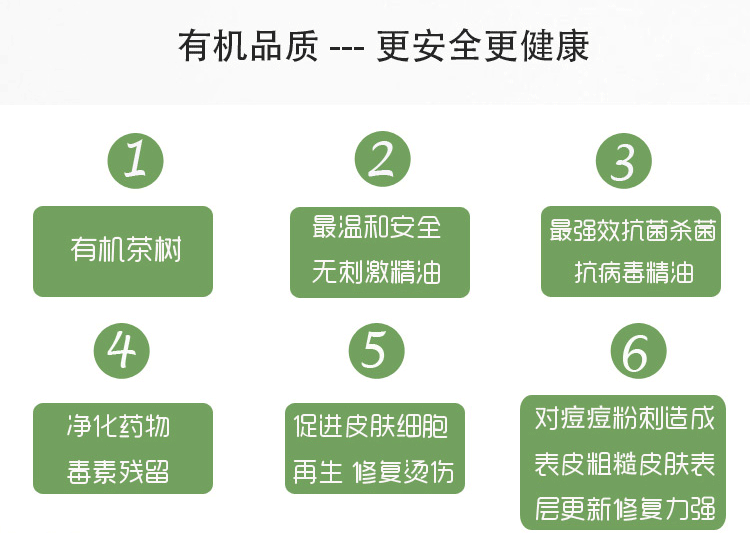 有机品质 --- 更安全更健康

1

有机茶树

2

最温和安全
无刺激精油

3

最强效抗菌杀菌
抗病毒精油

4

净化药物
毒素残留

5

促进皮肤细胞
再生 修复烫伤

6

对痘痘粉刺造成
表皮粗糙皮肤表
层更新修复力强